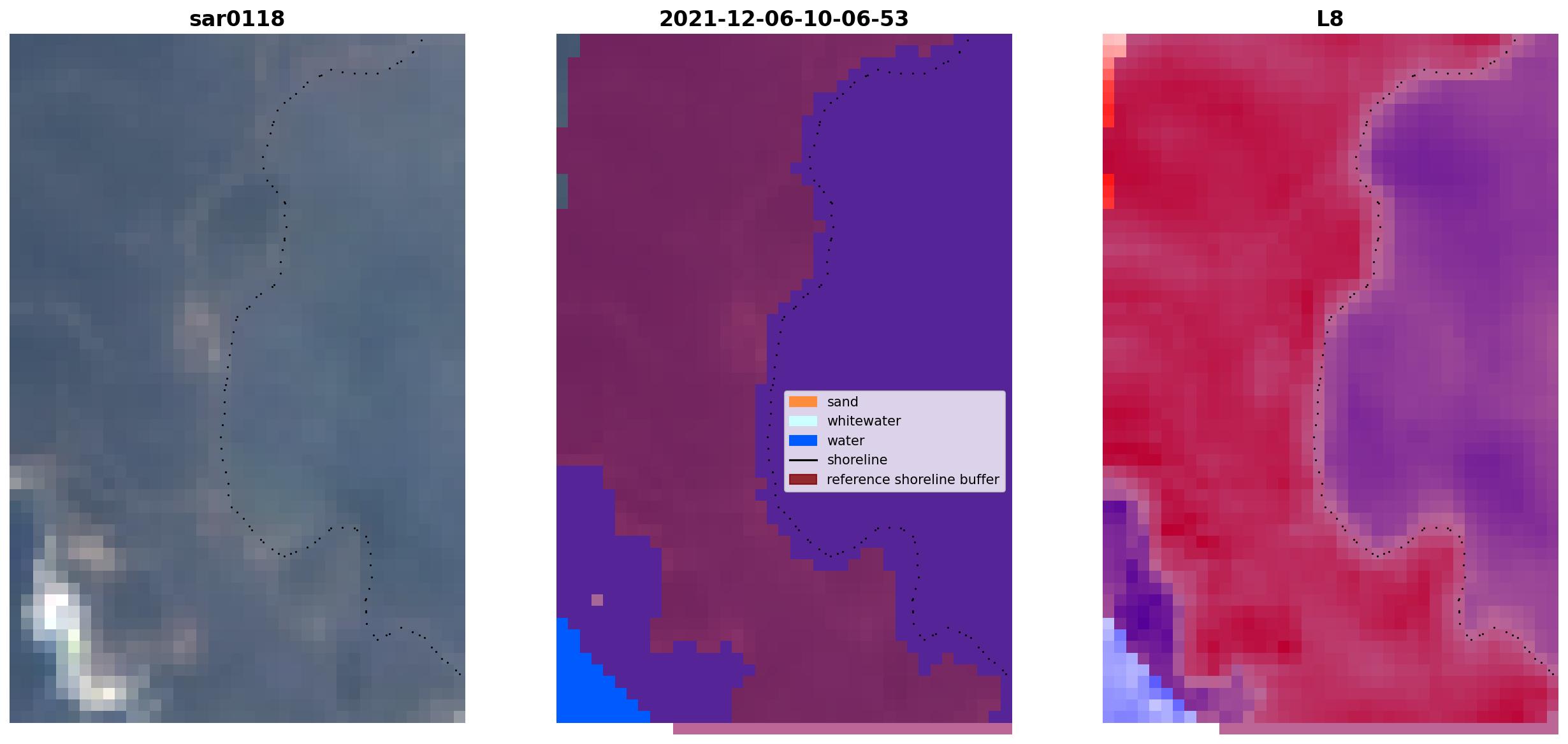 sar0118

2021-12-06-10-06-53

L8

sand
whitewater
water
shoreline
reference shoreline buffer